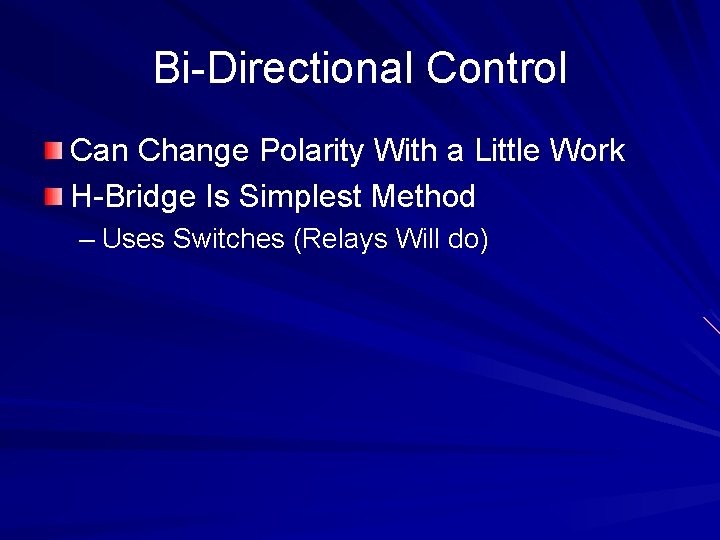 Bi-Directional Control

Can Change Polarity With a Little Work

H-Bridge Is Simplest Method

– Uses Switches (Relays Will do)